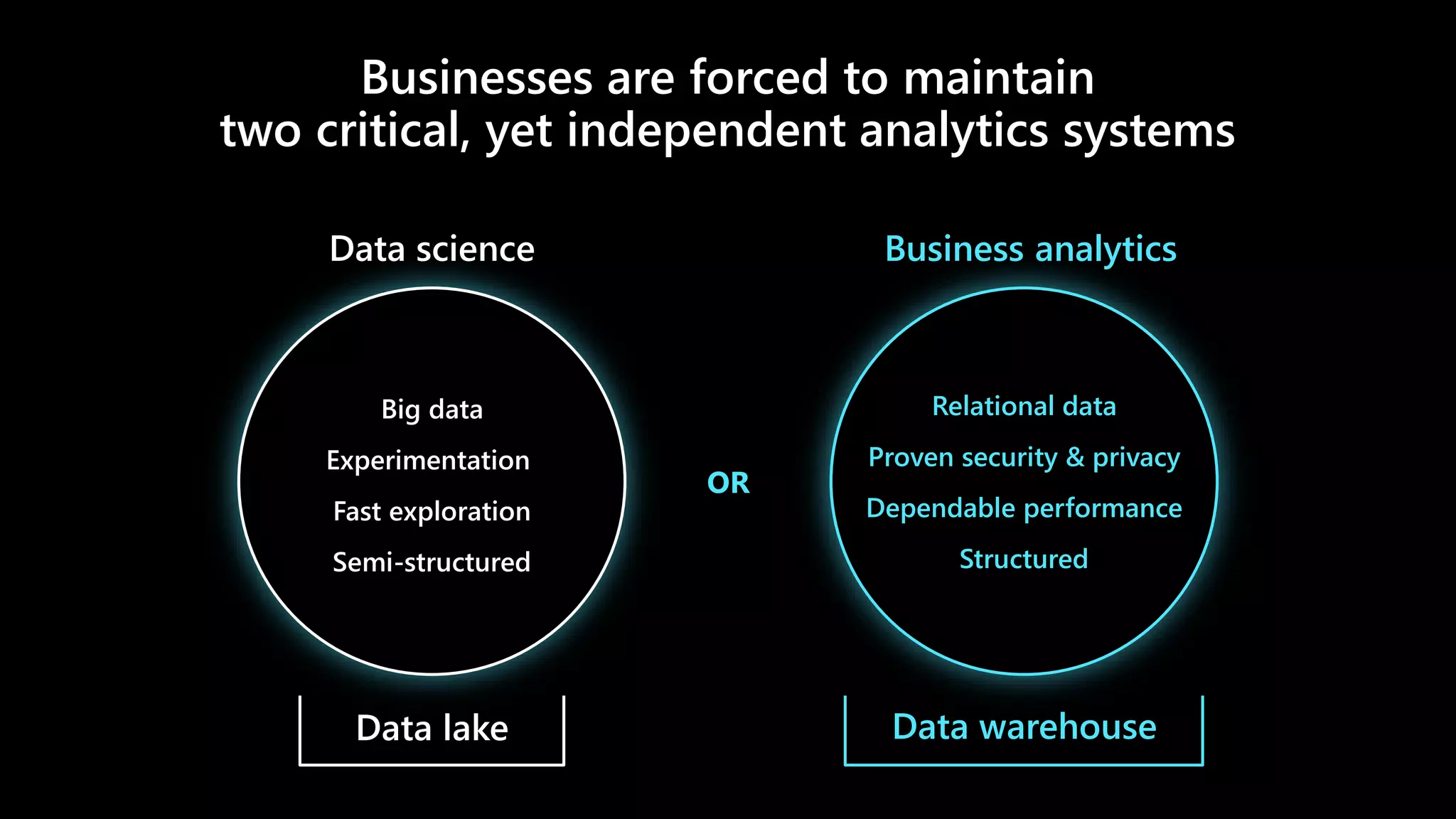 Businesses are forced to maintain two critical, yet independent analytics systems

Data science

Big data

Experimentation

Fast exploration

Semi-structured

Data lake

OR

Business analytics

Relational data

Proven security & privacy

Dependable performance

Structured

Data warehouse